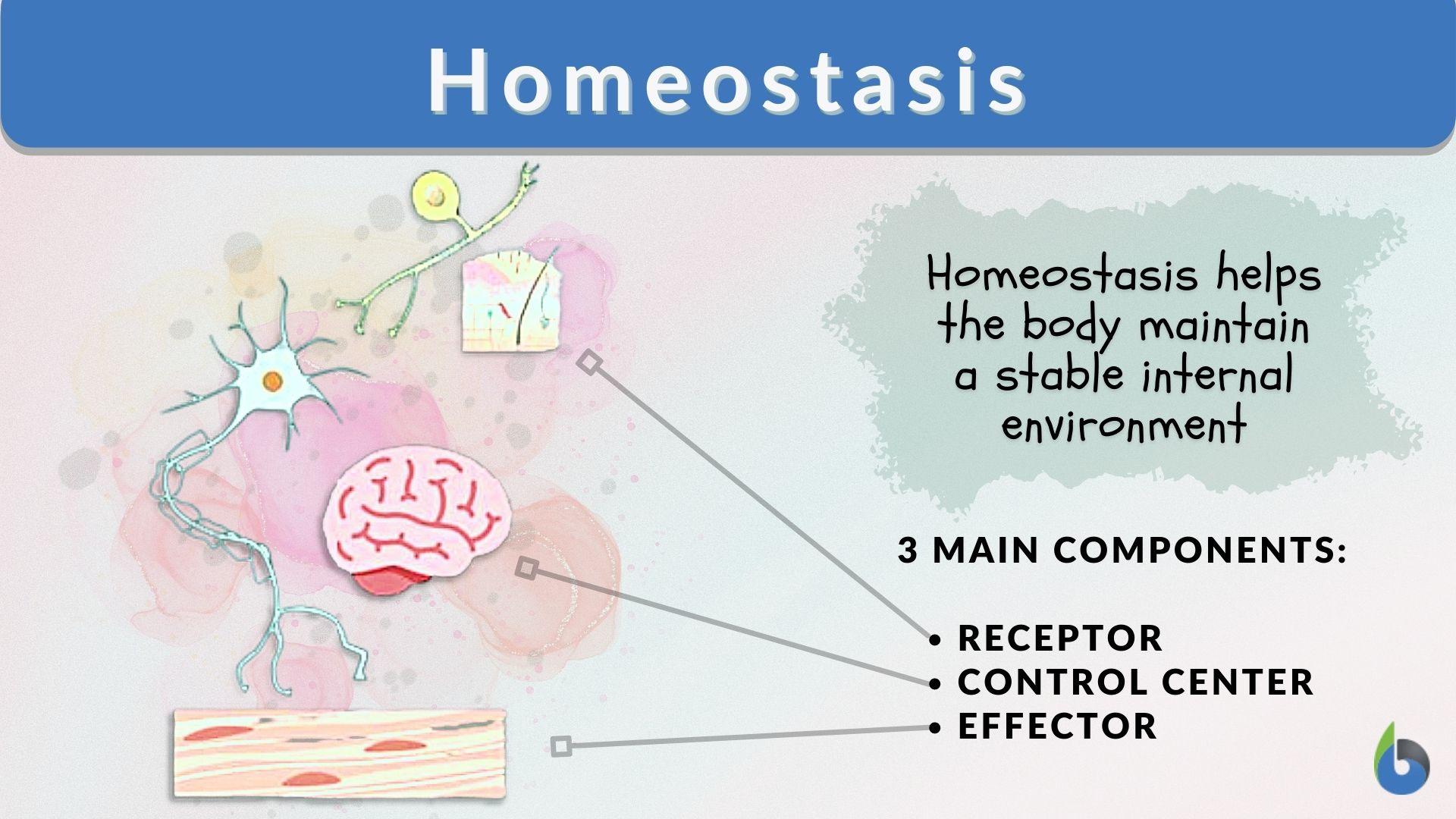 Homeostasis

Homeostasis helps the body maintain a stable internal environment

3 MAIN COMPONENTS:

• RECEPTOR
• CONTROL CENTER
• EFFECTOR